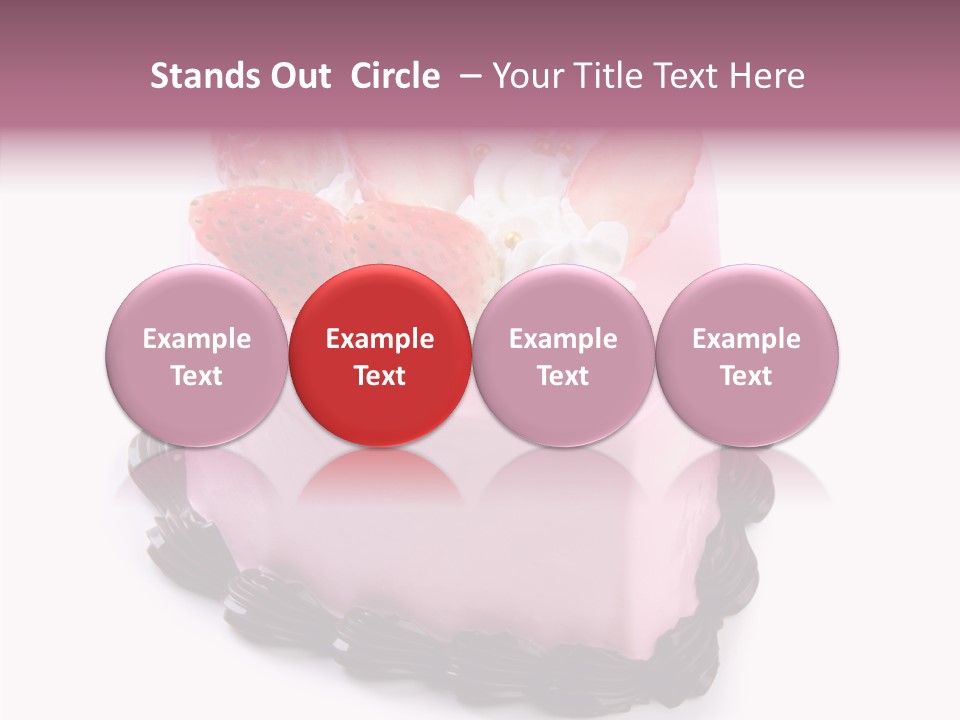 Stands Out Circle – Your Title Text Here

Example Text

Example Text

Example Text

Example Text